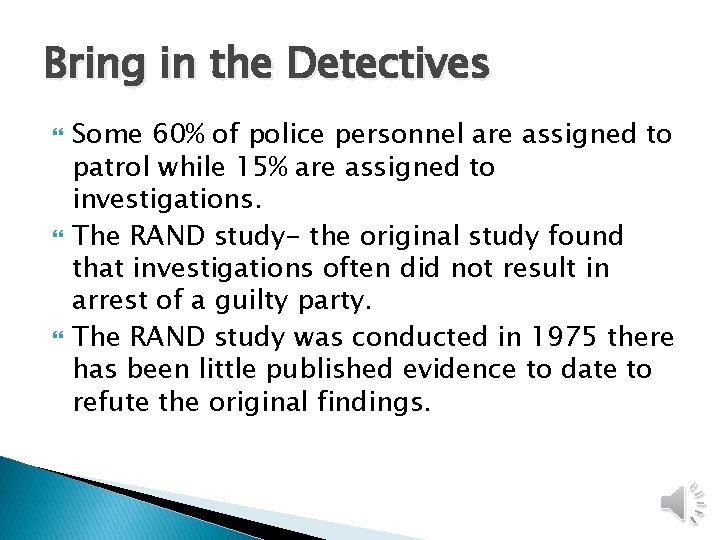 Bring in the Detectives

Some 60% of police personnel are assigned to patrol while 15% are assigned to investigations.

The RAND study- the original study found that investigations often did not result in arrest of a guilty party.

The RAND study was conducted in 1975 there has been little published evidence to date to refute the original findings.